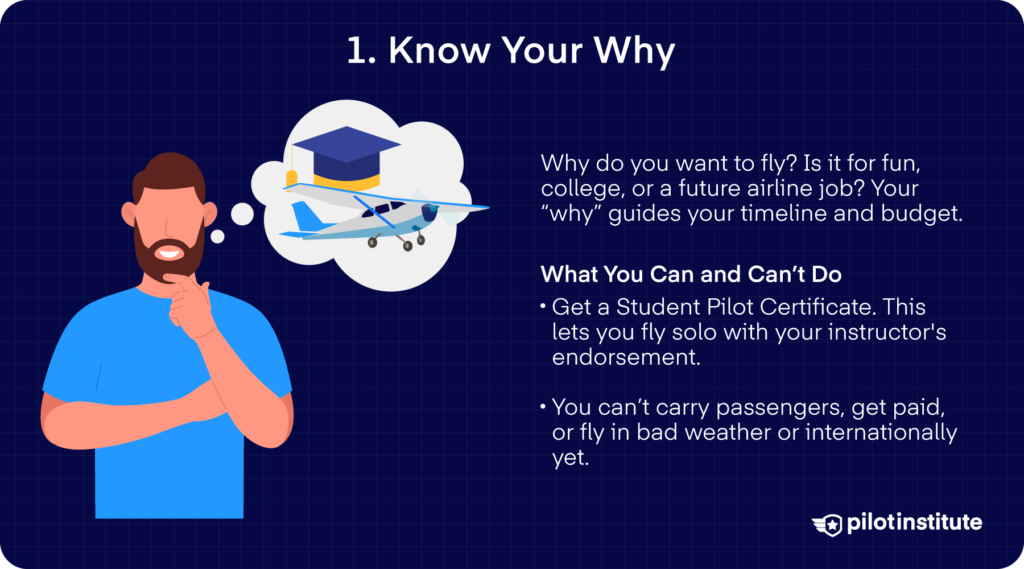 1. Know Your Why

Why do you want to fly? Is it for fun, college, or a future airline job? Your "why" guides your timeline and budget.

What You Can and Can't Do

• Get a Student Pilot Certificate. This lets you fly solo with your instructor's endorsement.

• You can't carry passengers, get paid, or fly in bad weather or internationally yet.

pilotinstitute